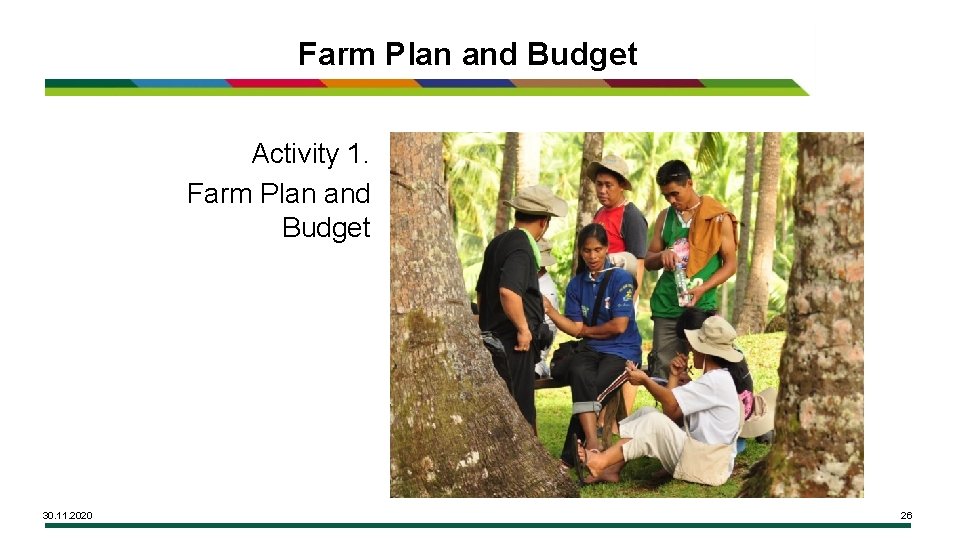 Farm Plan and Budget

Activity 1.
Farm Plan and Budget

30.11.2020

26